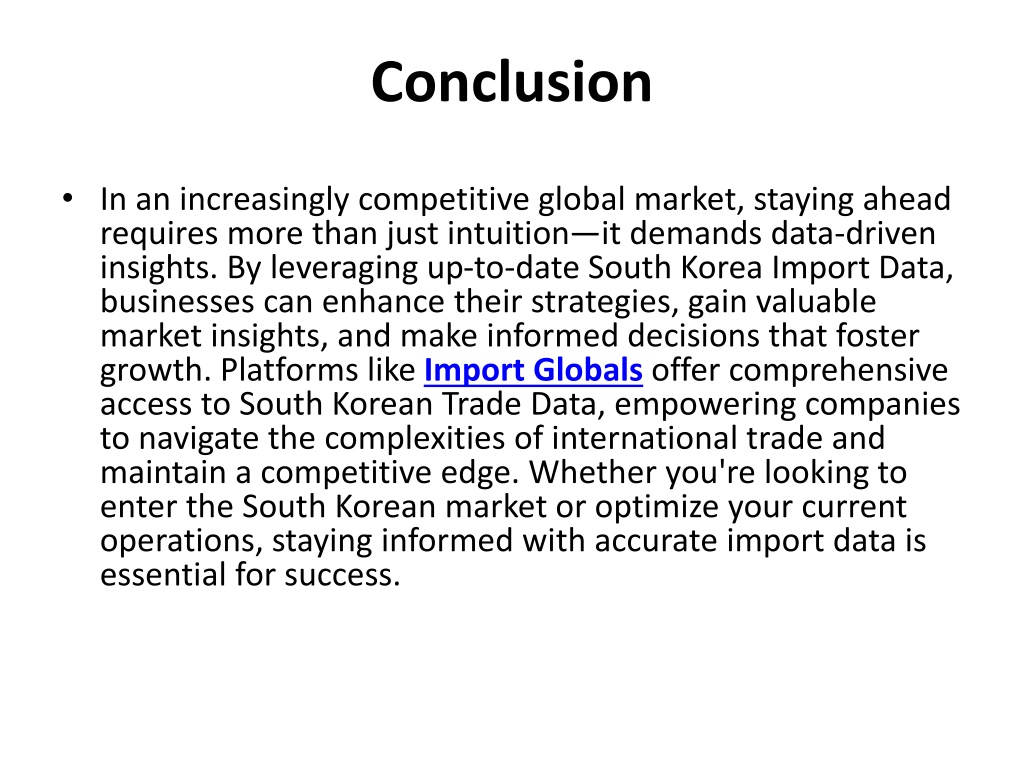 Conclusion

• In an increasingly competitive global market, staying ahead requires more than just intuition—it demands data-driven insights. By leveraging up-to-date South Korea Import Data, businesses can enhance their strategies, gain valuable market insights, and make informed decisions that foster growth. Platforms like Import Globals offer comprehensive access to South Korean Trade Data, empowering companies to navigate the complexities of international trade and maintain a competitive edge. Whether you're looking to enter the South Korean market or optimize your current operations, staying informed with accurate import data is essential for success.